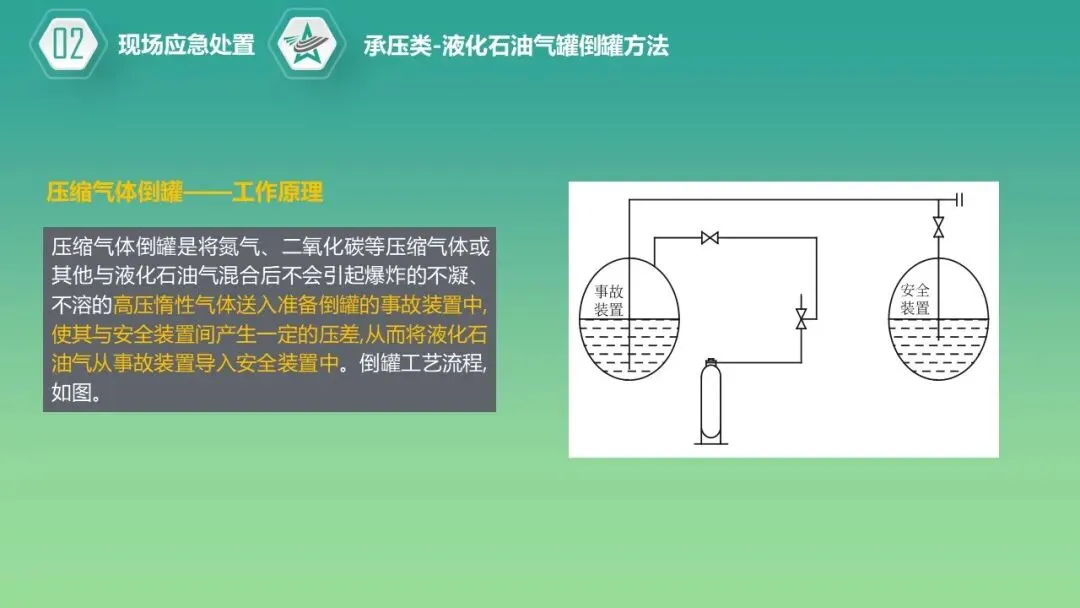 02 现场应急处置

承压类-液化石油气罐倒罐方法

压缩气体倒罐——工作原理

压缩气体倒罐是将氮气、二氧化碳等压缩气体或其他与液化石油气混合后不会引起爆炸的不凝、不溶的高压惰性气体送入准备倒罐的事故装置中,使其与安全装置间产生一定的压差,从而将液化石油气从事故装置导入安全装置中。倒罐工艺流程,如图。

事故装置

安全装置